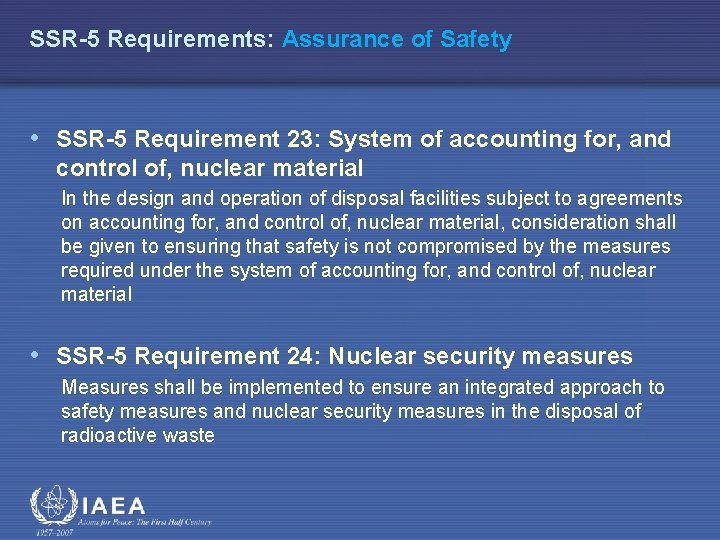 SSR-5 Requirements: Assurance of Safety

• SSR-5 Requirement 23: System of accounting for, and control of, nuclear material

In the design and operation of disposal facilities subject to agreements on accounting for, and control of, nuclear material, consideration shall be given to ensuring that safety is not compromised by the measures required under the system of accounting for, and control of, nuclear material

• SSR-5 Requirement 24: Nuclear security measures

Measures shall be implemented to ensure an integrated approach to safety measures and nuclear security measures in the disposal of radioactive waste

IAEA
Atoms for Peace: The First Half Century
1957–2007